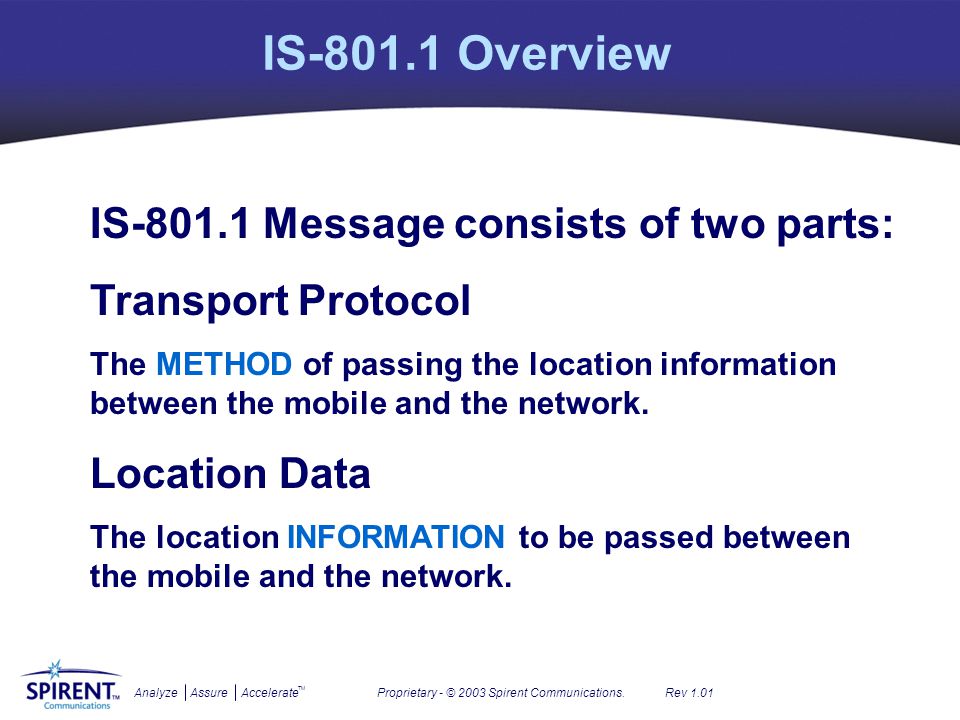 IS-801.1 Overview

IS-801.1 Message consists of two parts:

Transport Protocol

The METHOD of passing the location information between the mobile and the network.

Location Data

The location INFORMATION to be passed between the mobile and the network.

SPIRENT™ Communications

Analyze | Assure | Accelerate™

Proprietary - © 2003 Spirent Communications.

Rev 1.01